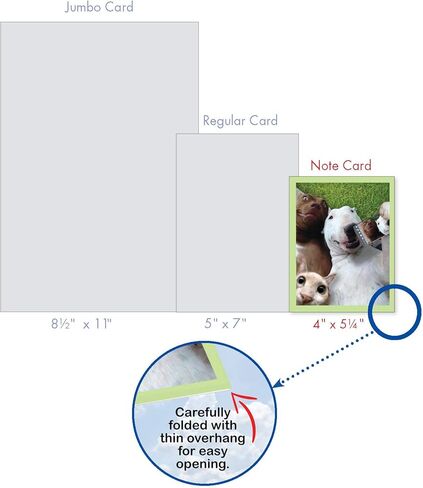 Jumbo Card

Regular Card

Note Card

8½" x 11"

5" x 7"

4" x 5¼"

Carefully folded with thin overhang for easy opening.